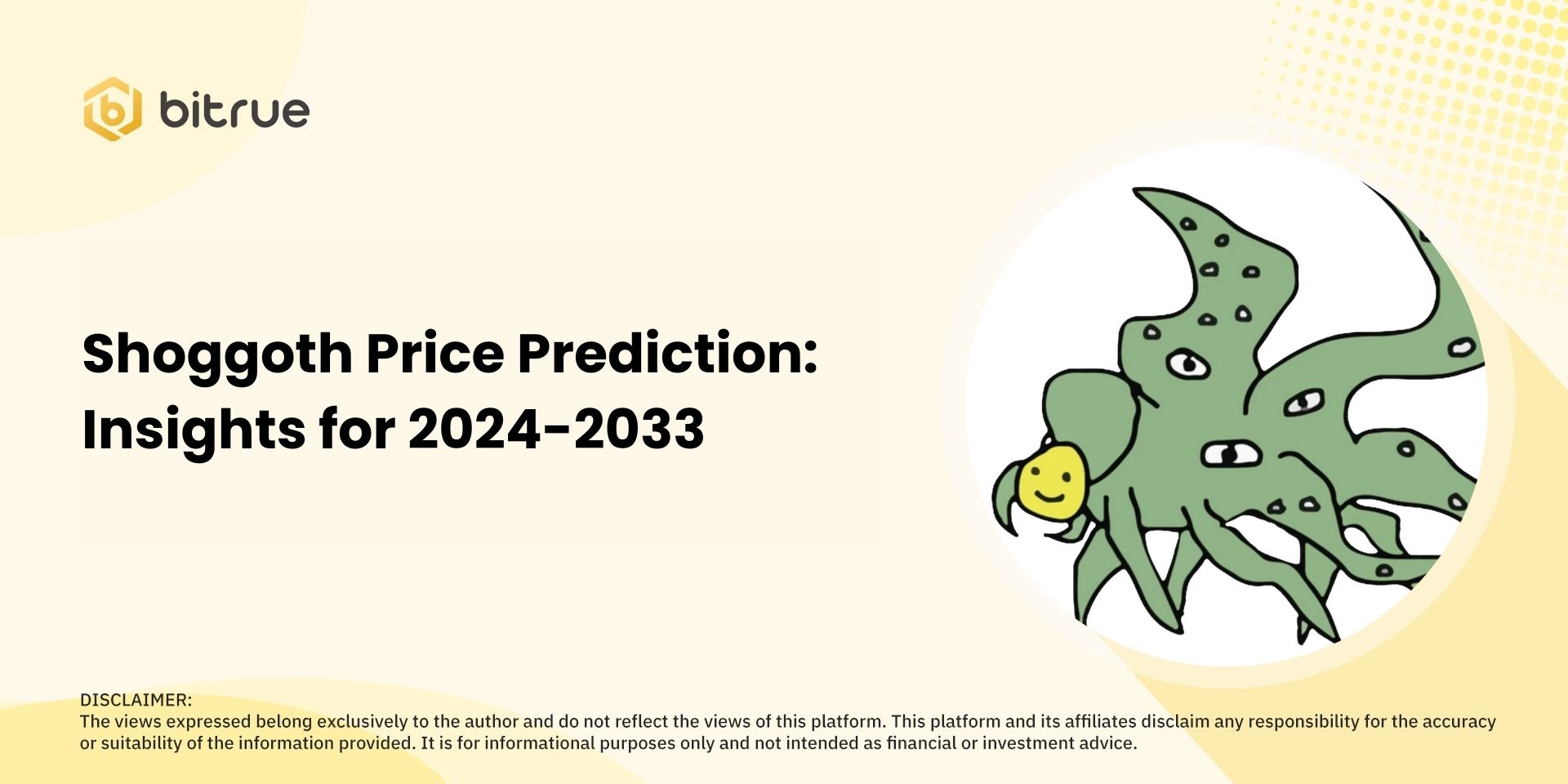 bitrue

Shoggoth Price Prediction: Insights for 2024-2033

DISCLAIMER:
The views expressed belong exclusively to the author and do not reflect the views of this platform. This platform and its affiliates disclaim any responsibility for the accuracy or suitability of the information provided. It is for informational purposes only and not intended as financial or investment advice.